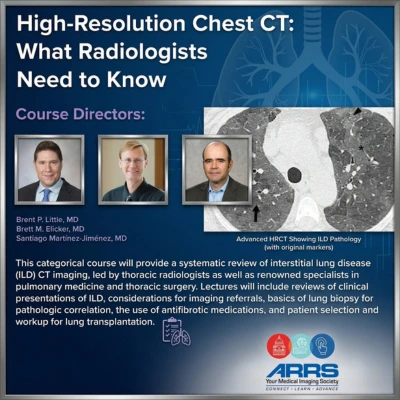 High-Resolution Chest CT: What Radiologists Need to Know

Course Directors:

Brent P. Little, MD
Brett M. Elicker, MD
Santiago Martínez-Jiménez, MD

Advanced HRCT Showing ILD Pathology (with original markers)

This categorical course will provide a systematic review of interstitial lung disease (ILD) CT imaging, led by thoracic radiologists as well as renowned specialists in pulmonary medicine and thoracic surgery. Lectures will include reviews of clinical presentations of ILD, considerations for imaging referrals, basics of lung biopsy for pathologic correlation, the use of antifibrotic medications, and patient selection and workup for lung transplantation.

ARRS
Your Medical Imaging Society
CONNECT • LEARN • ADVANCE